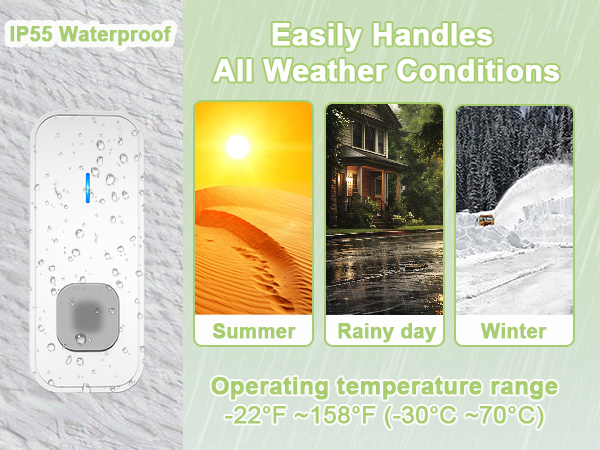 IP55 Waterproof

Easily Handles All Weather Conditions

Summer

Rainy day

Winter

Operating temperature range -22°F ~158°F (-30°C ~70°C)